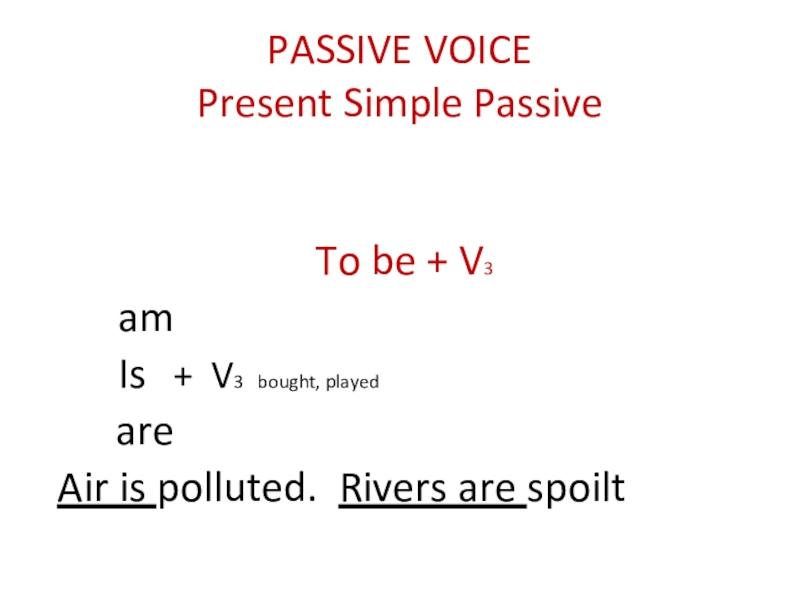 PASSIVE VOICE
Present Simple Passive

To be + $V_3$

am
Is + $V_3$ bought, played
are
Air is polluted. Rivers are spoilt